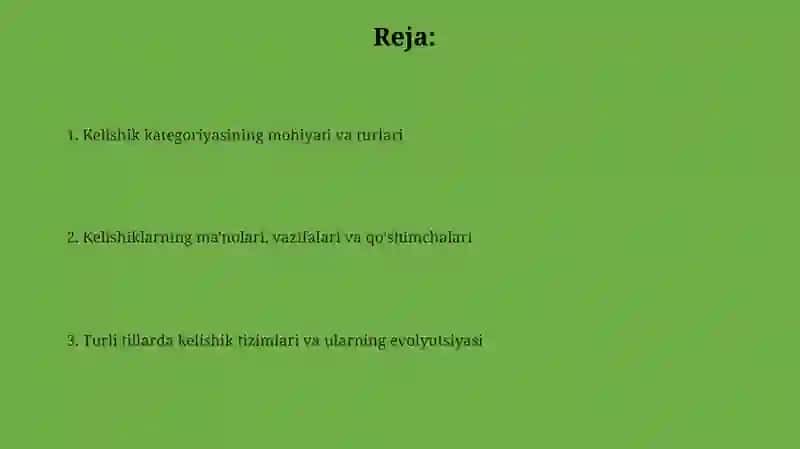 Reja:

1. Kelishik kategoriyasining mohiyati va turlari

2. Kelishiklarning ma'nolari, vazifalari va qo'shimchalari

3. Turli tillarda kelishik tizimlari va ularning evolyutsiyasi